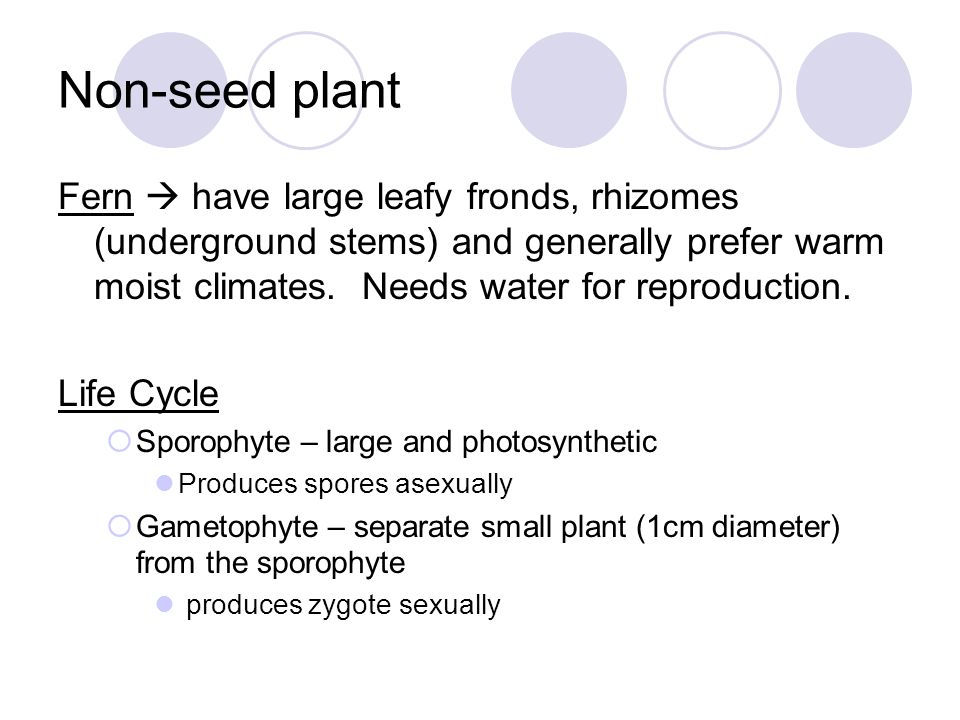 Non-seed plant

Fern → have large leafy fronds, rhizomes (underground stems) and generally prefer warm moist climates.  Needs water for reproduction.

Life Cycle

Sporophyte – large and photosynthetic

Produces spores asexually

Gametophyte – separate small plant (1cm diameter) from the sporophyte

produces zygote sexually